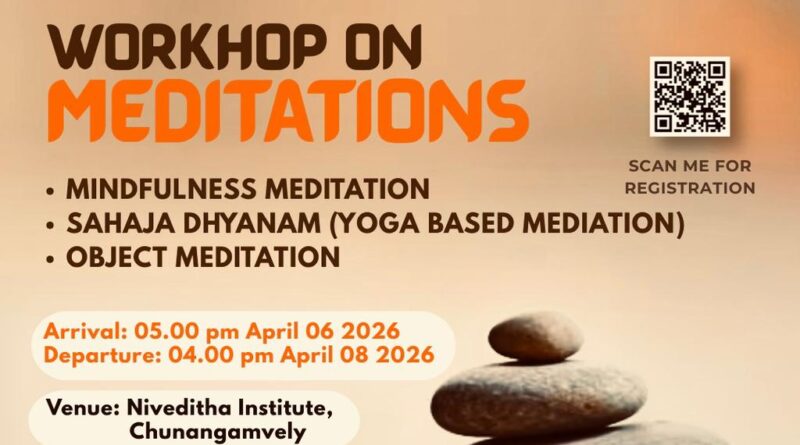 WORKHOP ON
MEDITATIONS

SCAN ME FOR REGISTRATION

• MINDFULNESS MEDITATION
• SAHAJA DHYANAM (YOGA BASED MEDIATION)
• OBJECT MEDITATION

Arrival: 05.00 pm April 06 2026
Departure: 04.00 pm April 08 2026

Venue: Niveditha Institute, Chunangamvely